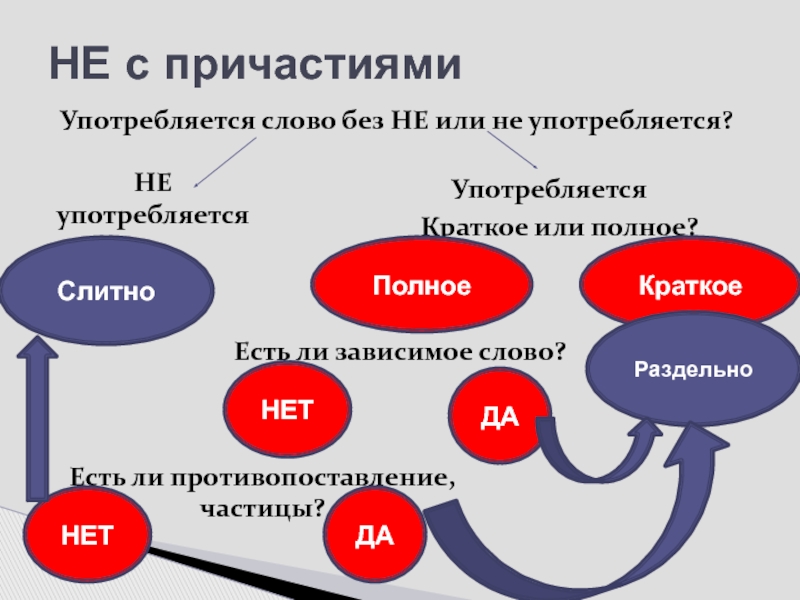 НЕ с причастиями

Употребляется слово без НЕ или не употребляется?

НЕ употребляется

Употребляется

Краткое или полное?

Слитно

Полное

Краткое

Есть ли зависимое слово?

Раздельно

НЕТ

ДА

Есть ли противопоставление, частицы?

НЕТ

ДА